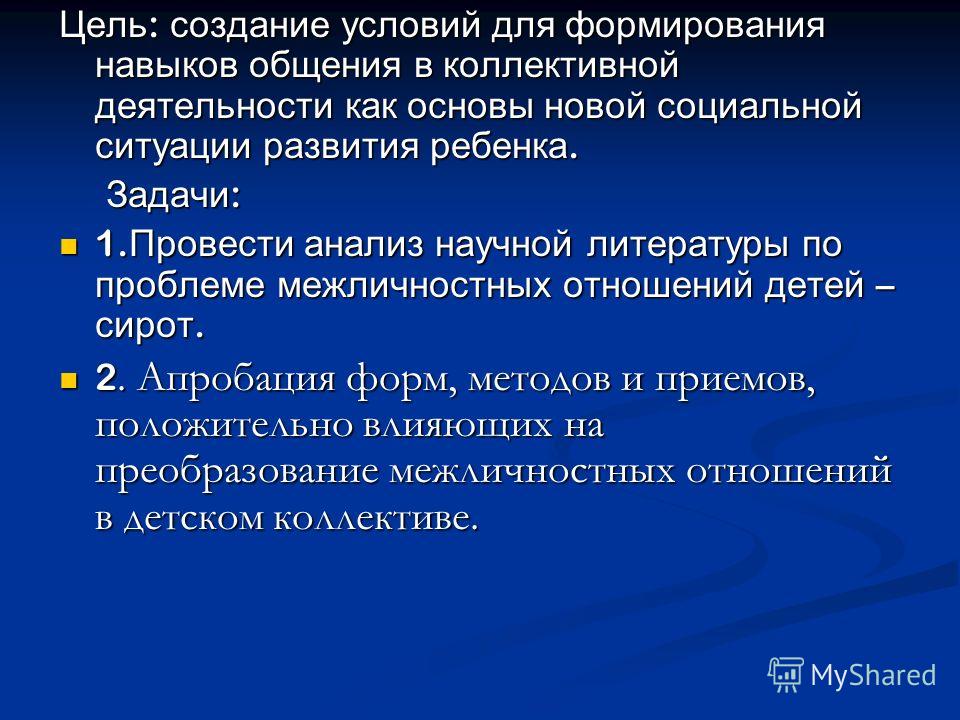 Цель: создание условий для формирования навыков общения в коллективной деятельности как основы новой социальной ситуации развития ребенка.

Задачи:

1.Провести анализ научной литературы по проблеме межличностных отношений детей – сирот.

2. Апробация форм, методов и приемов, положительно влияющих на преобразование межличностных отношений в детском коллективе.

MyShared